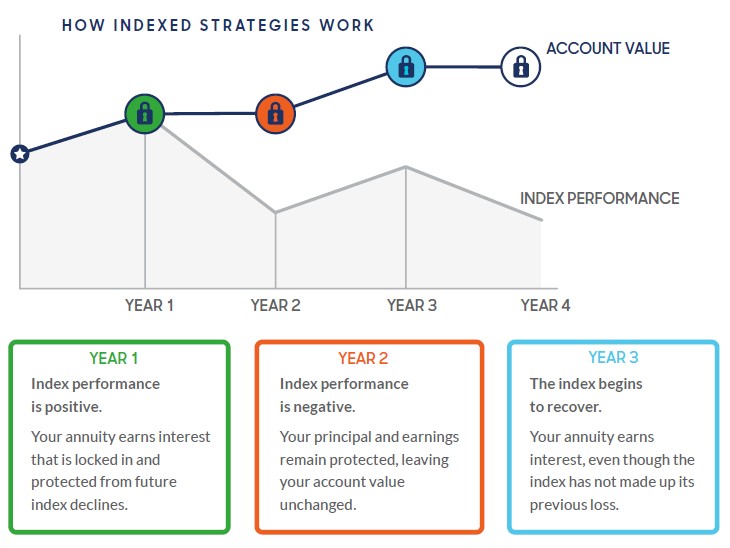 HOW INDEXED STRATEGIES WORK

ACCOUNT VALUE

INDEX PERFORMANCE

YEAR 1
YEAR 2
YEAR 3
YEAR 4

YEAR 1
Index performance is positive.
Your annuity earns interest that is locked in and protected from future index declines.

YEAR 2
Index performance is negative.
Your principal and earnings remain protected, leaving your account value unchanged.

YEAR 3
The index begins to recover.
Your annuity earns interest, even though the index has not made up its previous loss.